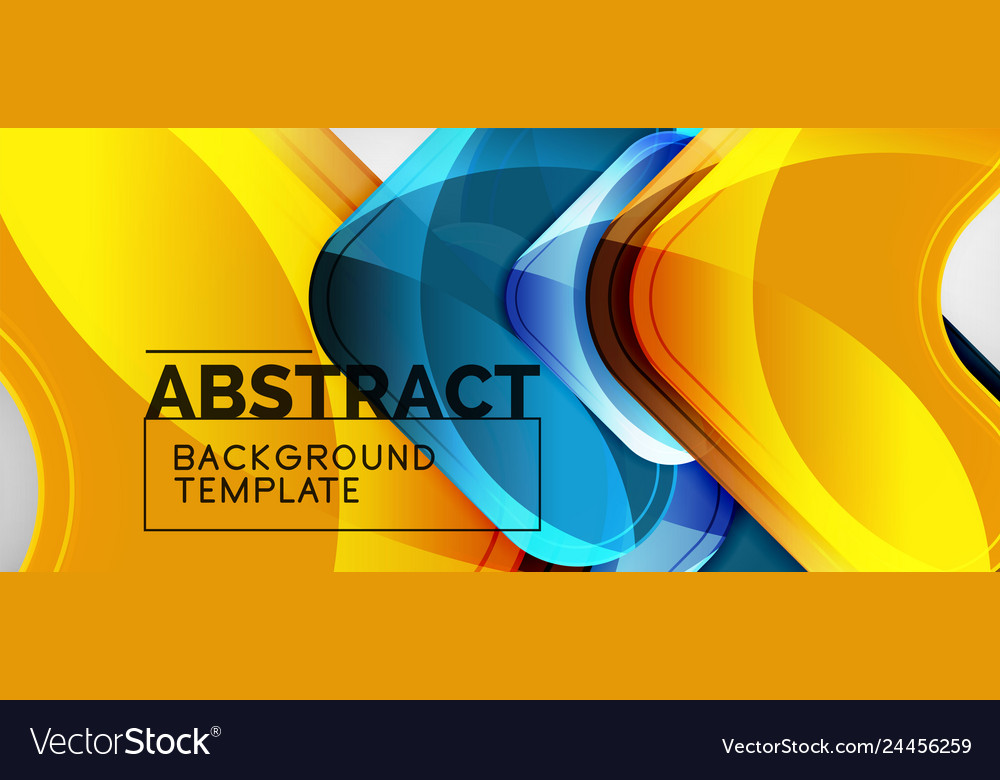 ABSTRACT

BACKGROUND TEMPLATE

VectorStock®

VectorStock.com/24456259